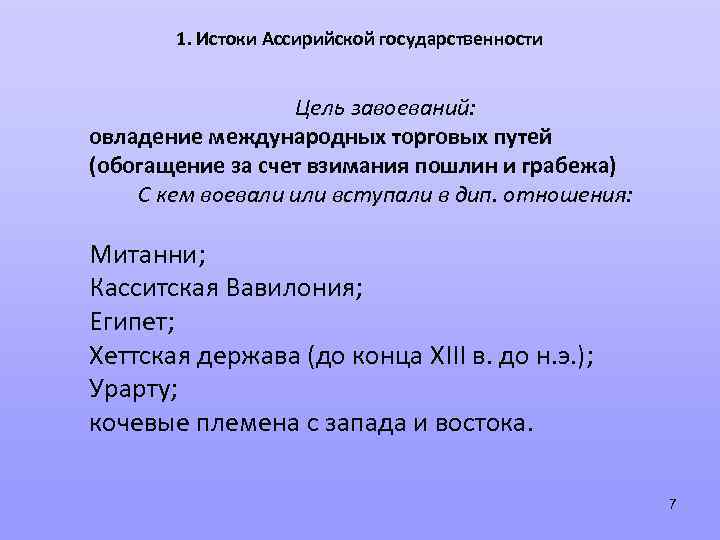 1. Истоки Ассирийской государственности

Цель завоеваний:
овладение международных торговых путей (обогащение за счет взимания пошлин и грабежа)
С кем воевали или вступали в дип. отношения:

Митанни;
Касситская Вавилония;
Египет;
Хеттская держава (до конца XIII в. до н.э.);
Урарту;
кочевые племена с запада и востока.

7